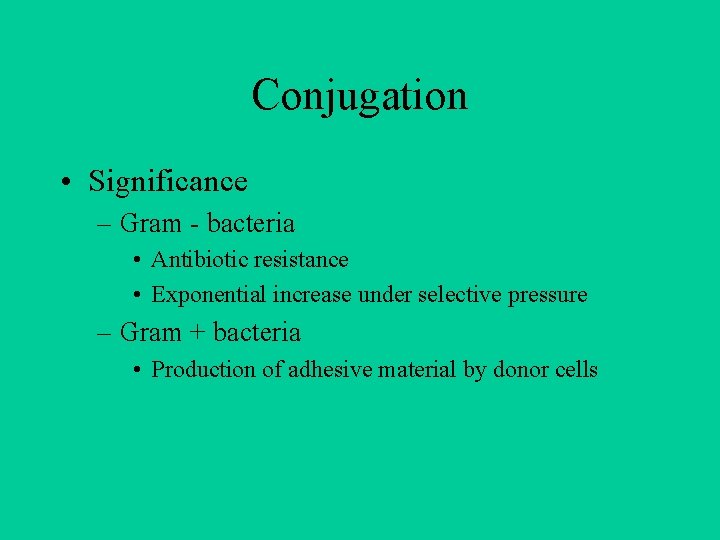 Conjugation

• Significance
– Gram - bacteria
• Antibiotic resistance
• Exponential increase under selective pressure
– Gram + bacteria
• Production of adhesive material by donor cells